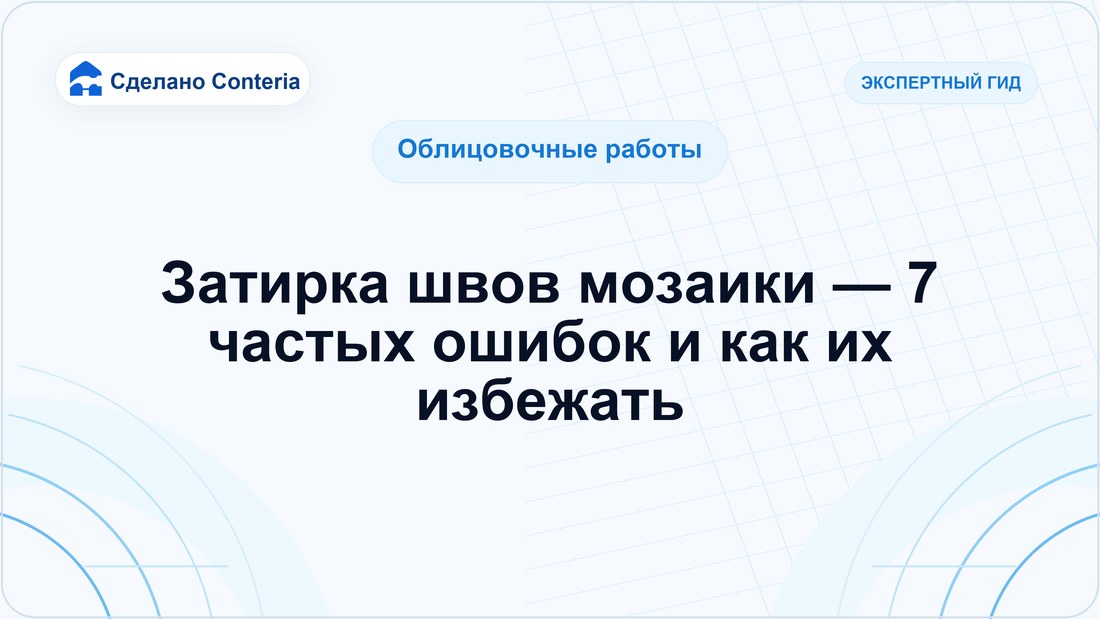 Сделано Conteria

ЭКСПЕРТНЫЙ ГИД

Облицовочные работы

Затирка швов мозаики — 7 частых ошибок и как их избежать